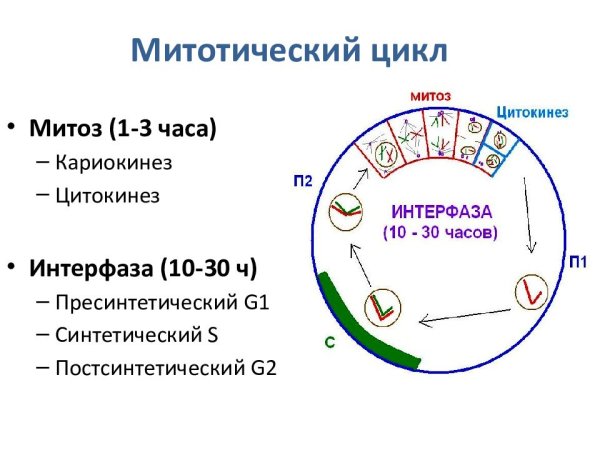 Митотический цикл

• Митоз (1-3 часа)
– Кариокинез
– Цитокинез

• Интерфаза (10-30 ч)
– Пресинтетический G1
– Синтетический S
– Постсинтетический G2

митоз
Цитокинез
П2
ИНТЕРФАЗА
(10 - 30 часов)
П1
С